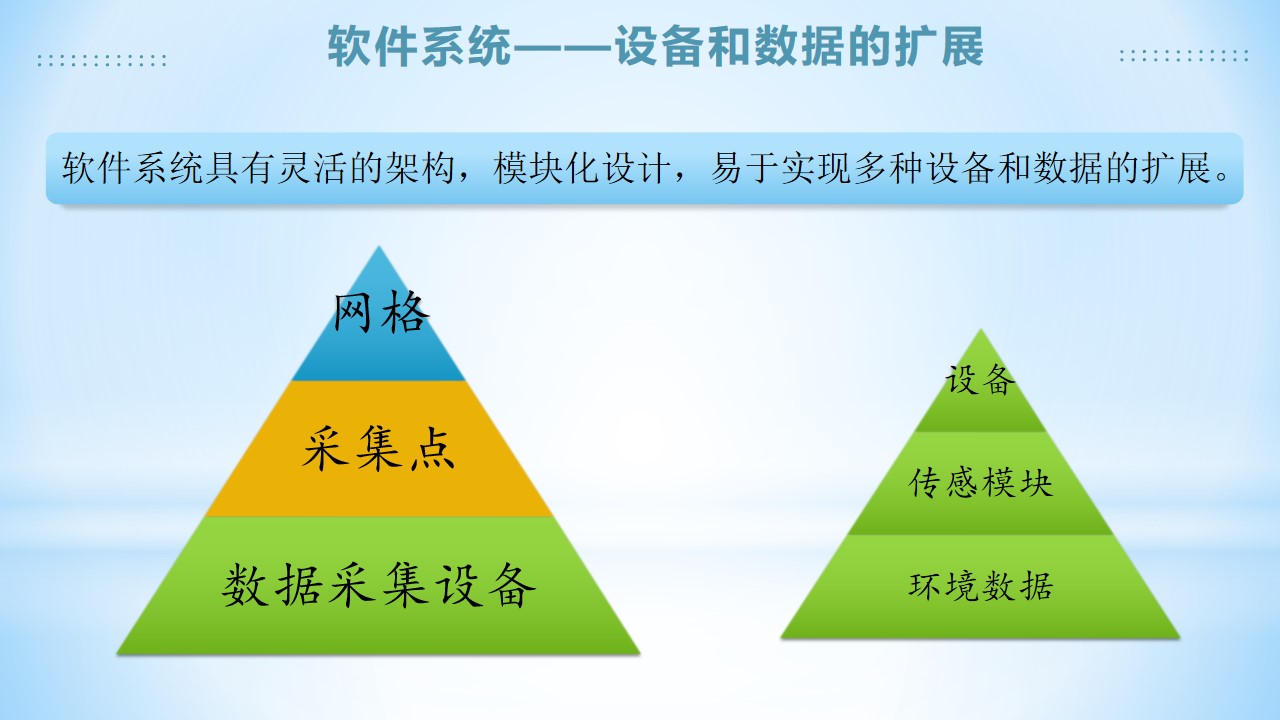 软件系统——设备和数据的扩展

软件系统具有灵活的架构，模块化设计，易于实现多种设备和数据的扩展。

网格

采集点

数据采集设备

设备

传感模块

环境数据